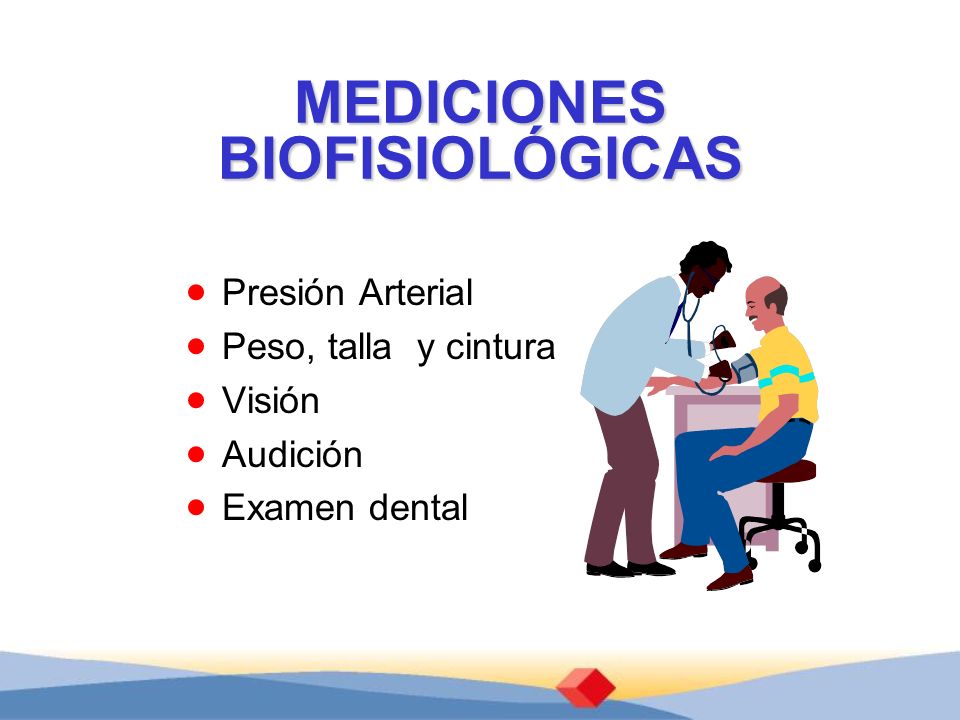 MEDICIONES BIOFISIOLÓGICAS

- Presión Arterial
- Peso, talla y cintura
- Visión
- Audición
- Examen dental